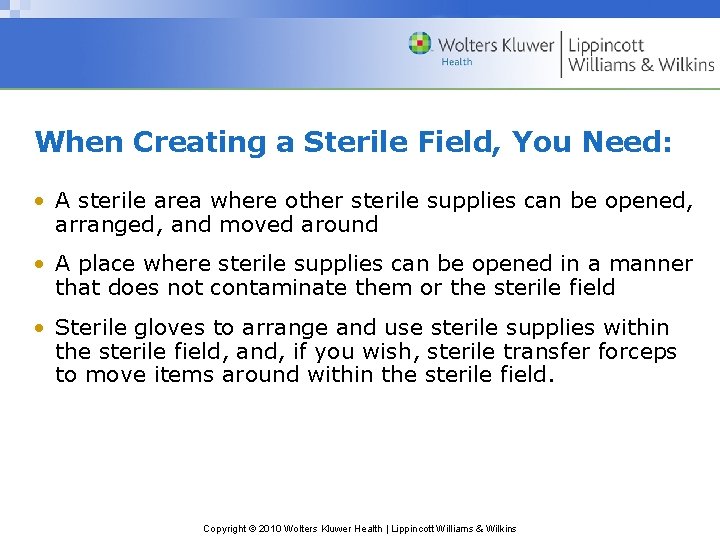 Wolters Kluwer Health | Lippincott Williams & Wilkins

When Creating a Sterile Field, You Need:

• A sterile area where other sterile supplies can be opened, arranged, and moved around

• A place where sterile supplies can be opened in a manner that does not contaminate them or the sterile field

• Sterile gloves to arrange and use sterile supplies within the sterile field, and, if you wish, sterile transfer forceps to move items around within the sterile field.

Copyright © 2010 Wolters Kluwer Health | Lippincott Williams & Wilkins